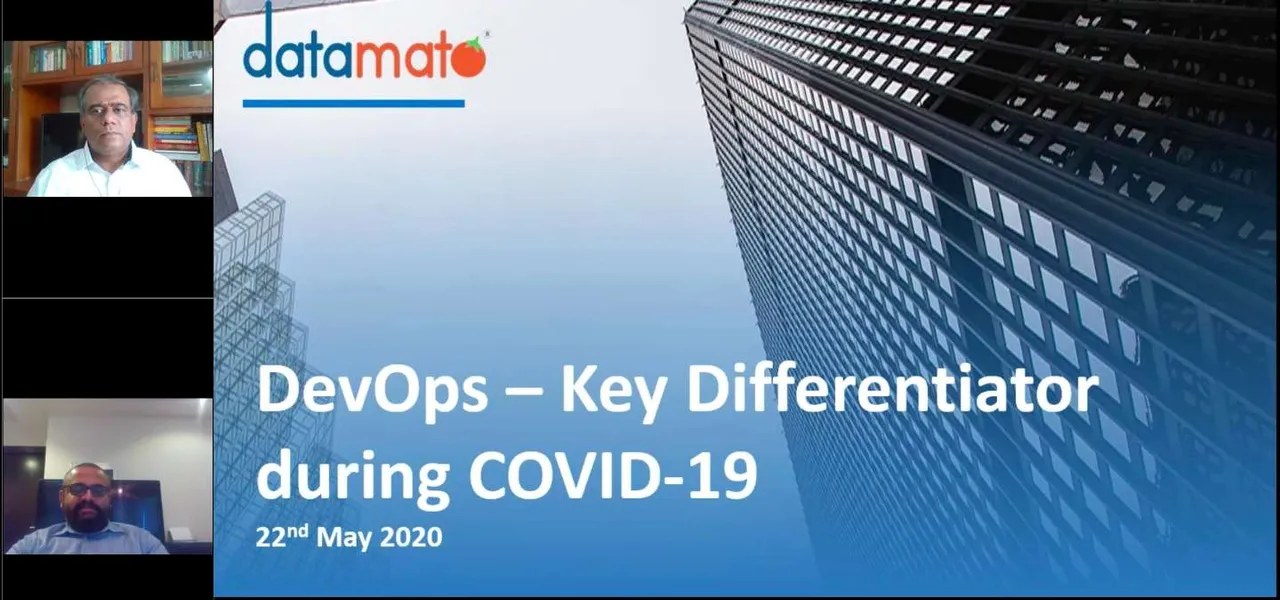 datamato

DevOps – Key Differentiator during COVID-19

22$^{nd}$ May 2020